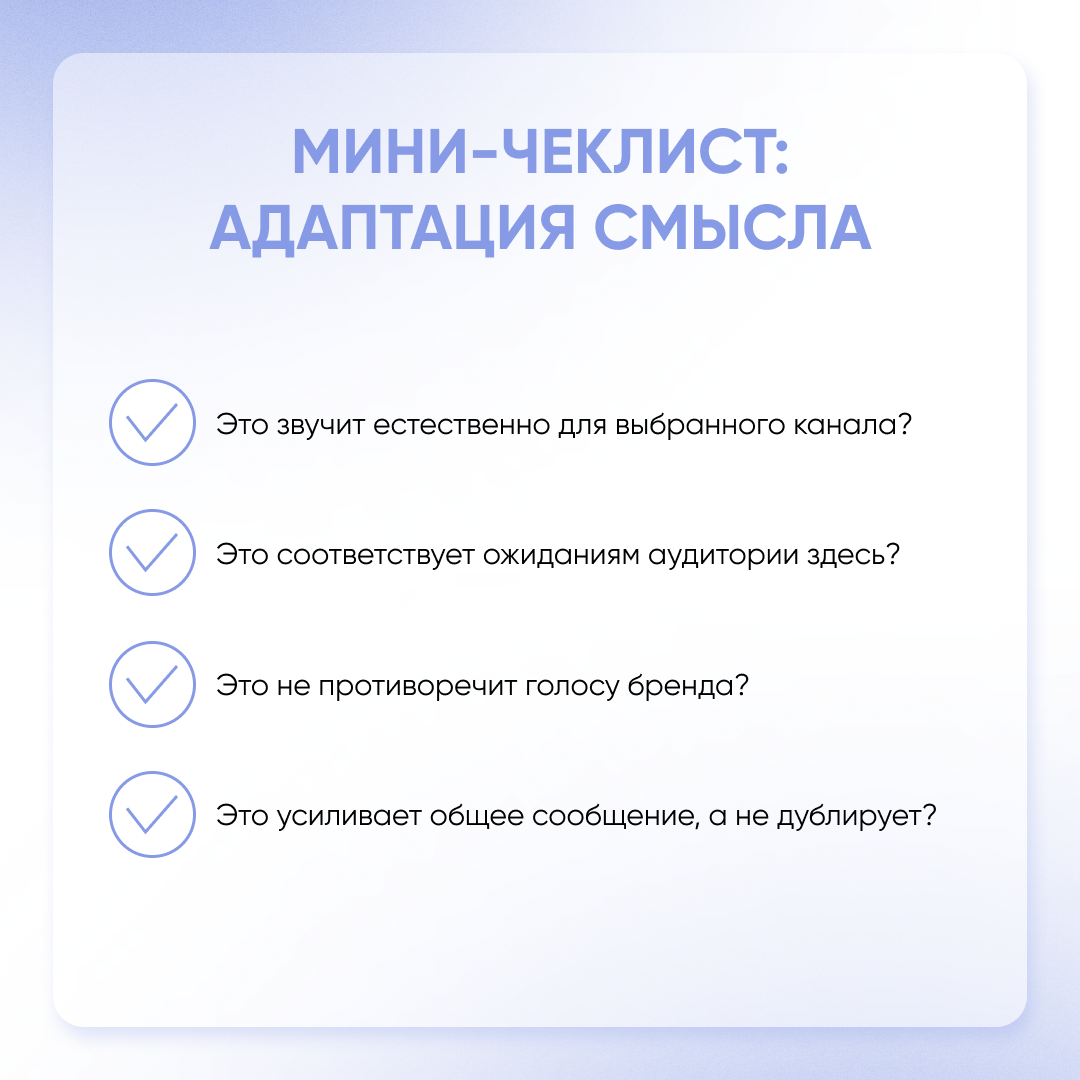 МИНИ-ЧЕКЛИСТ: АДАПТАЦИЯ СМЫСЛА

Это звучит естественно для выбранного канала?

Это соответствует ожиданиям аудитории здесь?

Это не противоречит голосу бренда?

Это усиливает общее сообщение, а не дублирует?